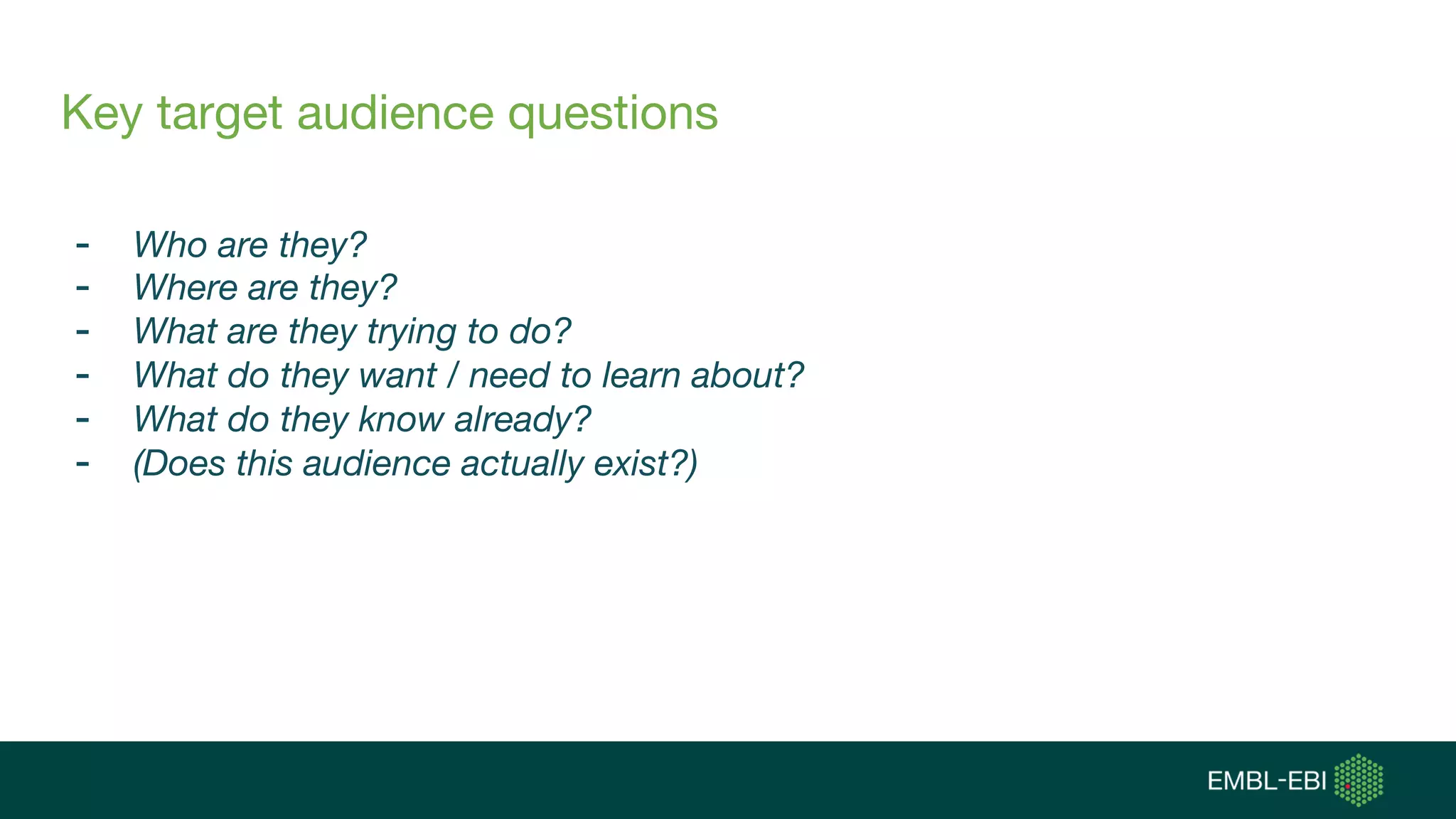 Key target audience questions

- Who are they?
- Where are they?
- What are they trying to do?
- What do they want / need to learn about?
- What do they know already?
- (Does this audience actually exist?)

EMBL-EBI